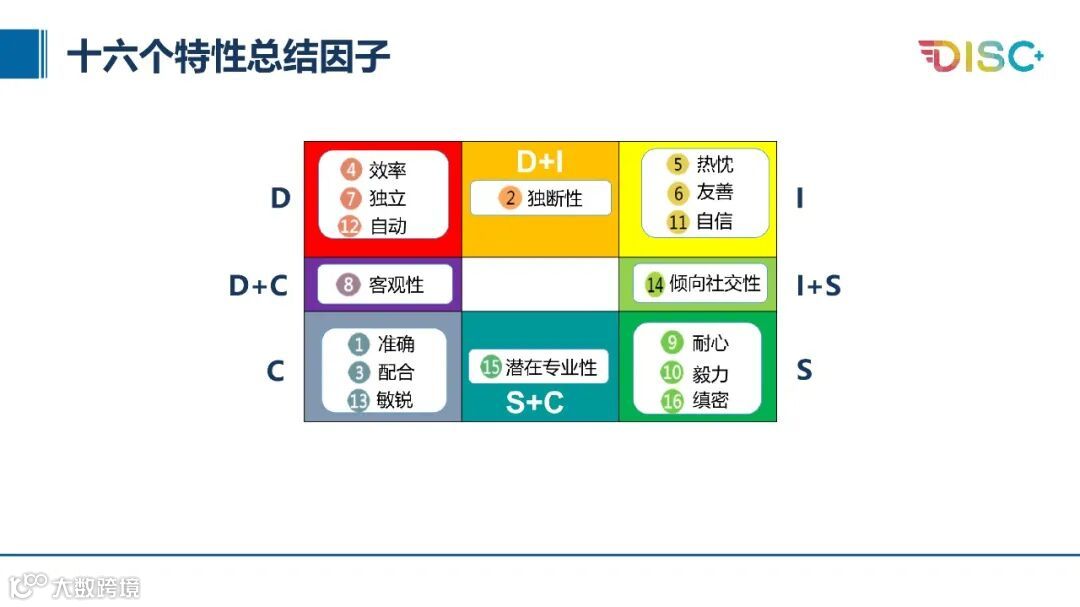 十六个特性总结因子

DISC+

D

4 效率
7 独立
12 自动

D+I
2 独断性

5 热忱
6 友善
11 自信

I

D+C

8 客观性

14 倾向社交性

I+S

C

1 准确
3 配合
13 敏锐

15 潜在专业性
S+C

9 耐心
10 毅力
16 缜密

S

大数跨境